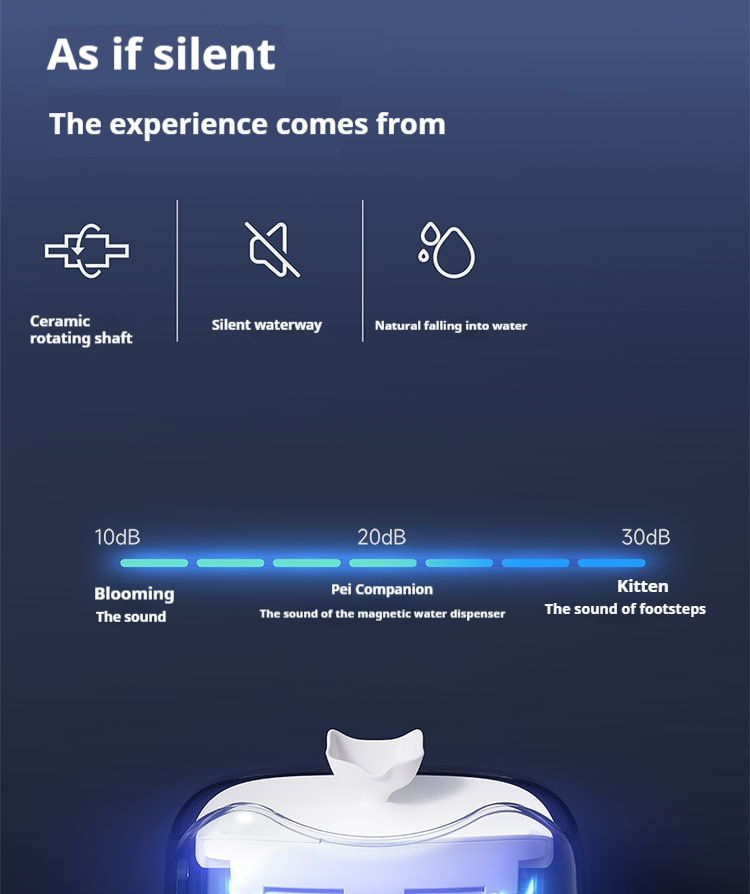 As if silent

The experience comes from

Ceramic rotating shaft

Silent waterway

Natural falling into water

10dB

20dB

30dB

Blooming
The sound

Pei Companion
The sound of the magnetic water dispenser

Kitten
The sound of footsteps